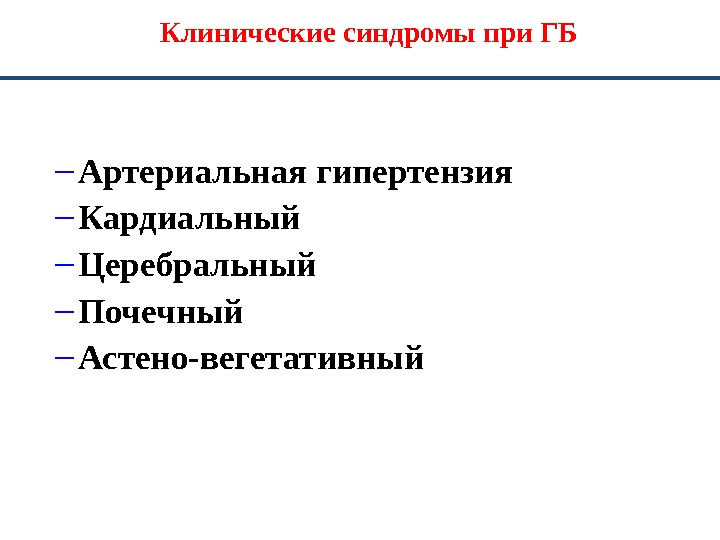 Клинические синдромы при ГБ

– Артериальная гипертензия
– Кардиальный
– Церебральный
– Почечный
– Астено-вегетативный